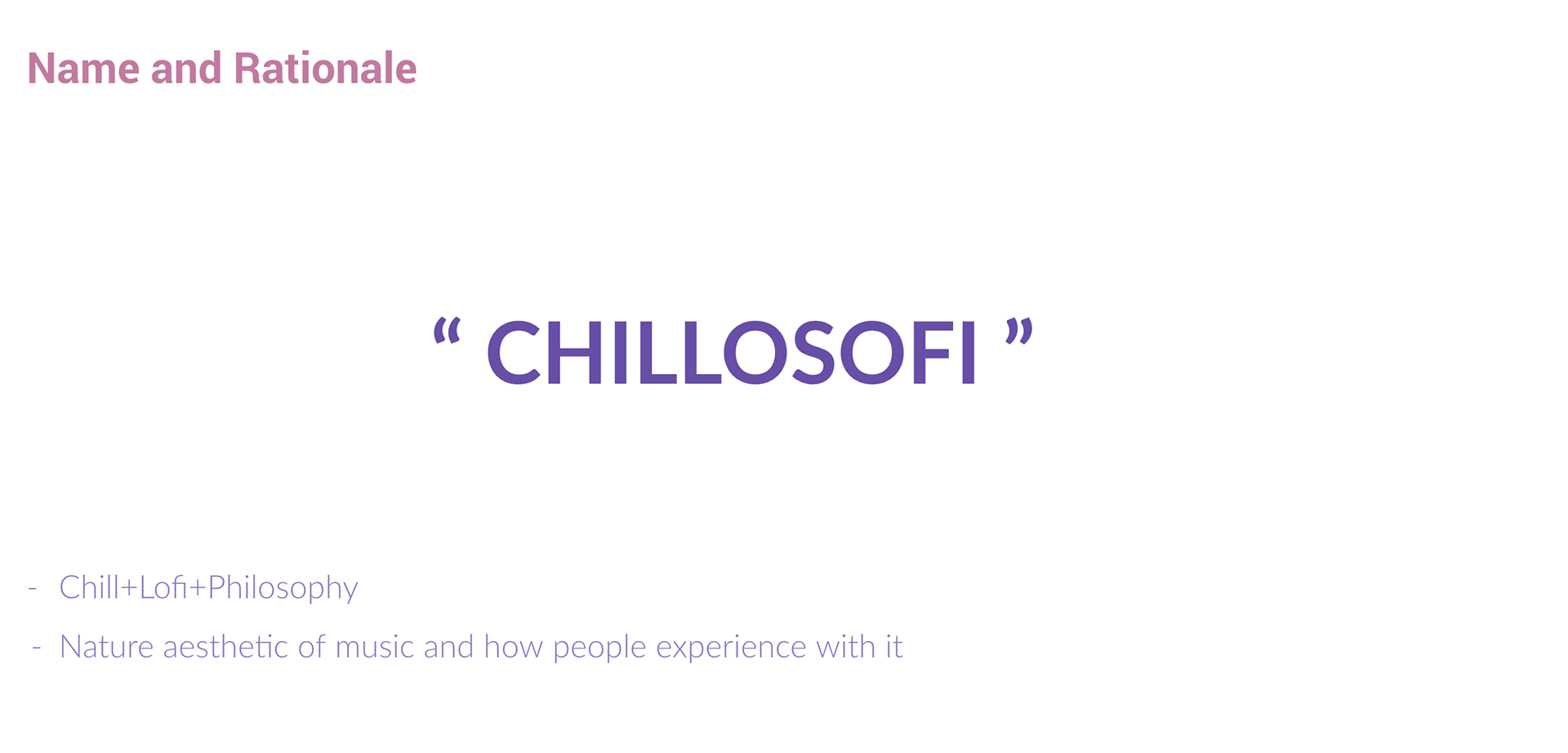 Name and Rationale

“ CHILLOSOFI ”

- Chill+Lofi+Philosophy
- Nature aesthetic of music and how people experience with it